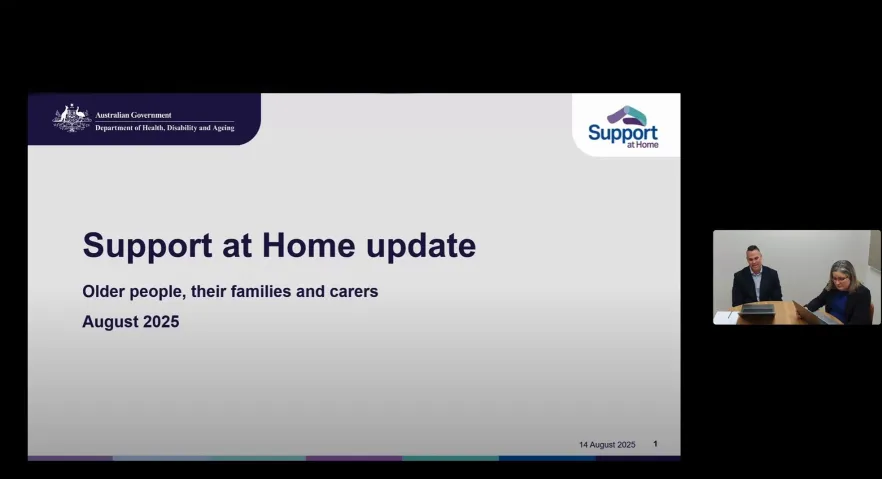 Australian Government
Department of Health, Disability and Ageing

Support at Home

Support at Home update

Older people, their families and carers

August 2025

14 August 2025 1